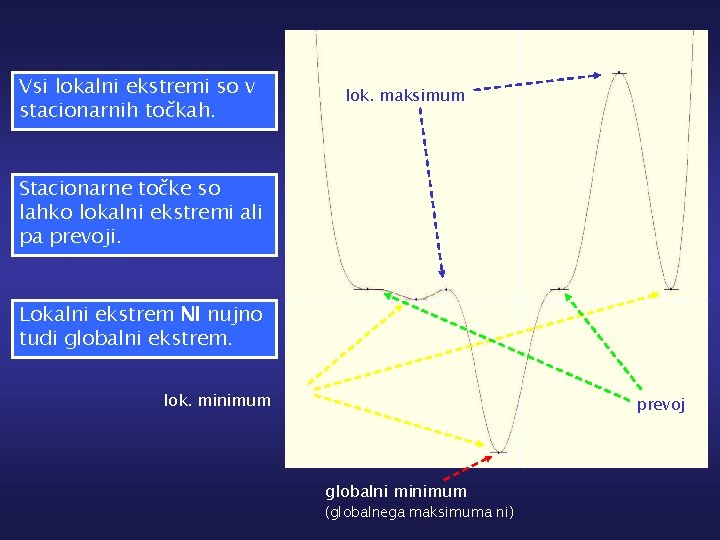 Vsi lokalni ekstremi so v stacionarnih točkah.

Stacionarne točke so lahko lokalni ekstremi ali pa prevoji.

Lokalni ekstrem NI nujno tudi globalni ekstrem.

lok. maksimum

lok. minimum

prevoj

globalni minimum
(globalnega maksimuma ni)